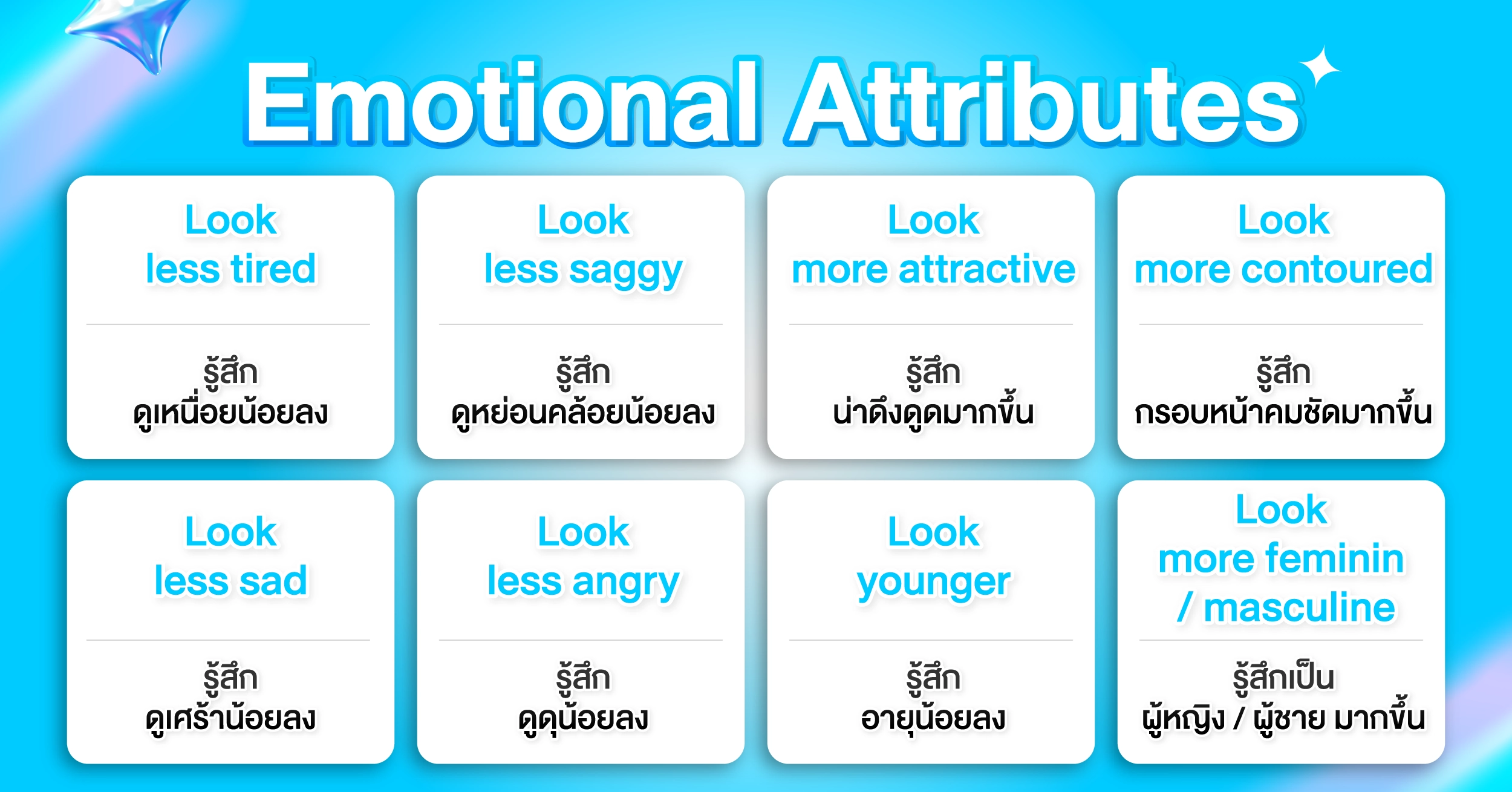 Emotional Attributes

Look
less tired

รู้สึก
ดูเหนื่อยน้อยลง

Look
less saggy

รู้สึก
ดูหย่อนคล้อยน้อยลง

Look
more attractive

รู้สึก
น่าดึงดูดมากขึ้น

Look
more contoured

รู้สึก
กรอบหน้าคมชัดมากขึ้น

Look
less sad

รู้สึก
ดูเศร้าน้อยลง

Look
less angry

รู้สึก
ดูดุน้อยลง

Look
younger

รู้สึก
อายุน้อยลง

Look
more feminin
/ masculine

รู้สึกเป็น
ผู้หญิง / ผู้ชาย มากขึ้น